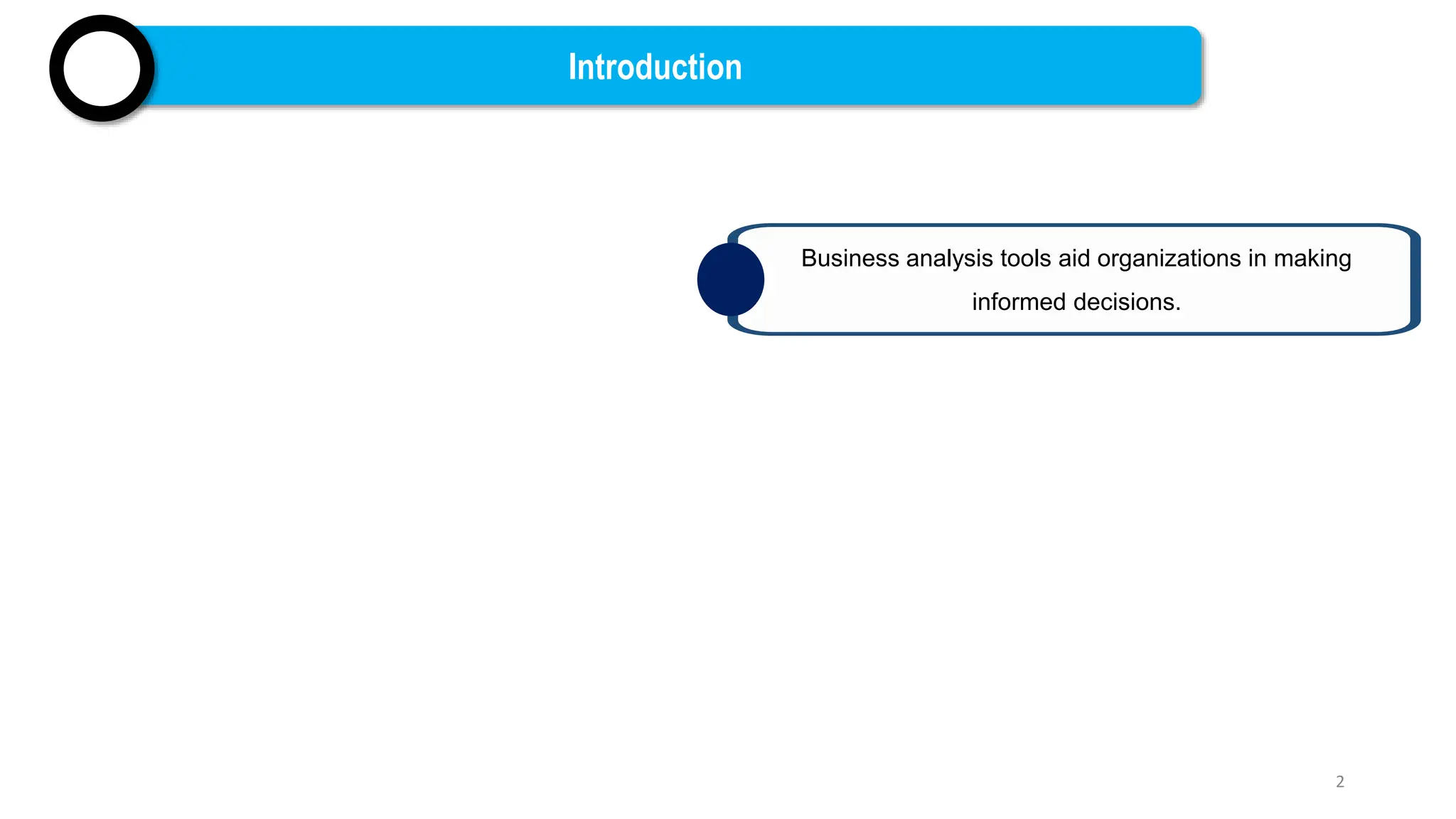 Introduction

Business analysis tools aid organizations in making informed decisions.

2